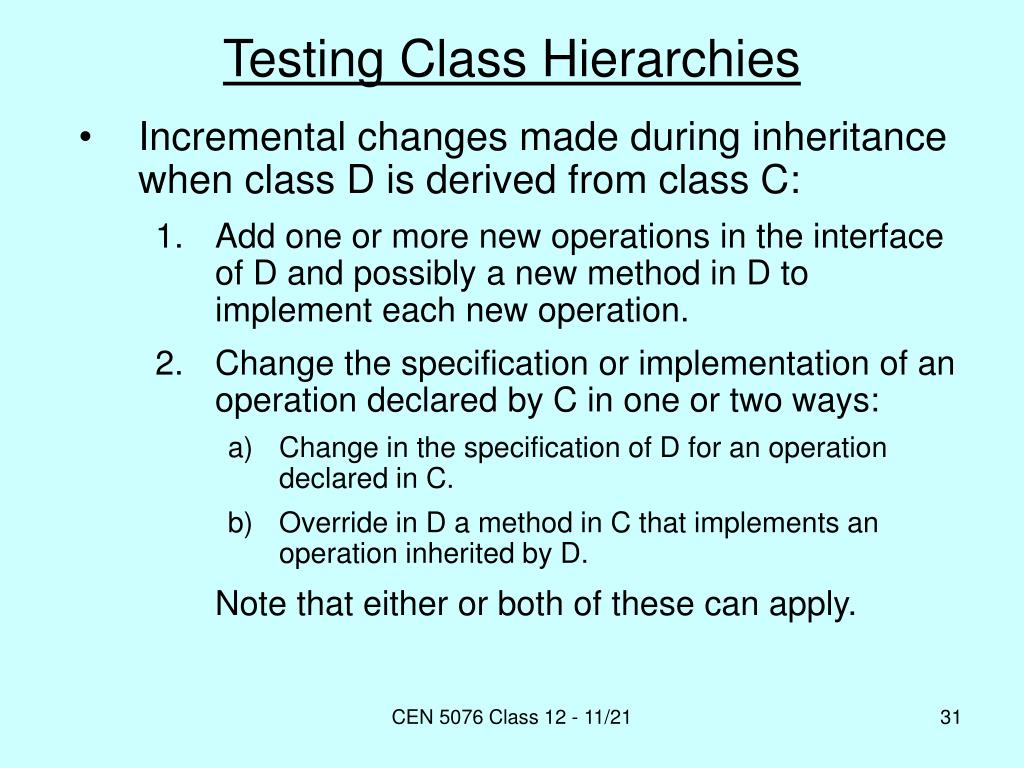 Testing Class Hierarchies

• Incremental changes made during inheritance when class D is derived from class C:

1. Add one or more new operations in the interface of D and possibly a new method in D to implement each new operation.

2. Change the specification or implementation of an operation declared by C in one or two ways:

a) Change in the specification of D for an operation declared in C.

b) Override in D a method in C that implements an operation inherited by D.

Note that either or both of these can apply.

CEN 5076 Class 12 - 11/21

31